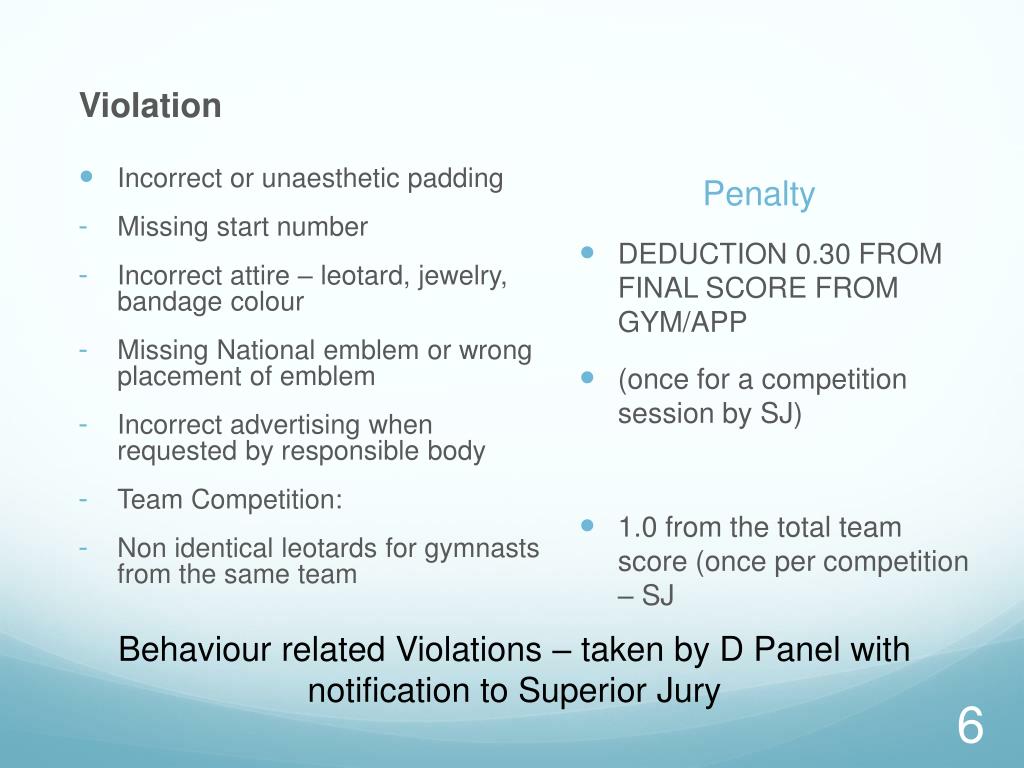 Violation

- Incorrect or unaesthetic padding
- Missing start number
- Incorrect attire – leotard, jewelry, bandage colour
- Missing National emblem or wrong placement of emblem
- Incorrect advertising when requested by responsible body
- Team Competition:
- Non identical leotards for gymnasts from the same team

Penalty

- DEDUCTION 0.30 FROM FINAL SCORE FROM GYM/APP
- (once for a competition session by SJ)
- 1.0 from the total team score (once per competition – SJ

Behaviour related Violations – taken by D Panel with notification to Superior Jury

6